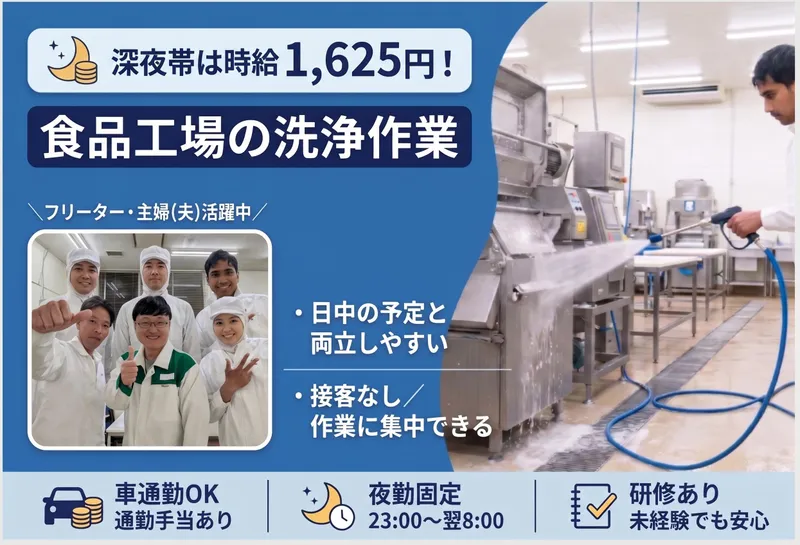 深夜帯は時給1,625円！

食品工場の洗浄作業

＼フリーター・主婦(夫)活躍中／

・日中の予定と両立しやすい

・接客なし／作業に集中できる

車通勤OK
通勤手当あり

夜勤固定
23:00～翌8:00

研修あり
未経験でも安心